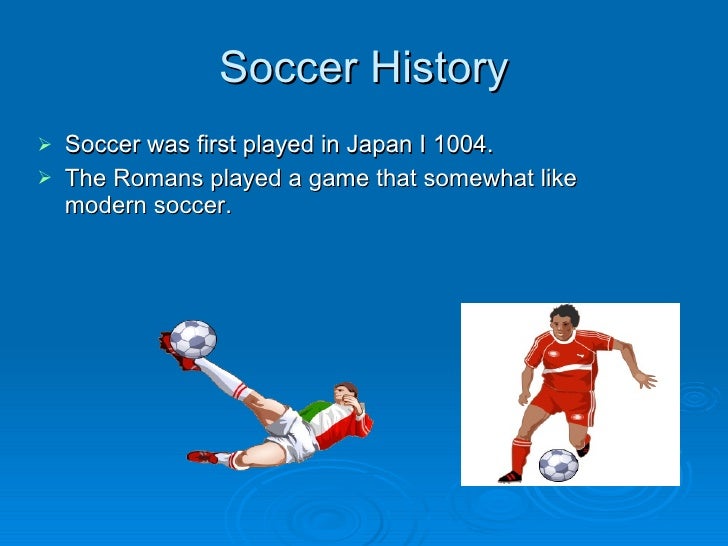 Soccer History

➢ Soccer was first played in Japan I 1004.
➢ The Romans played a game that somewhat like modern soccer.